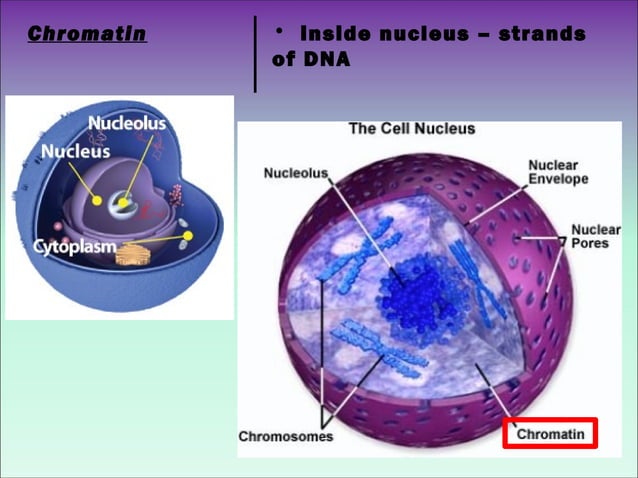 Chromatin

• Inside nucleus – strands of DNA

Nucleolus
Nucleus
Cytoplasm

The Cell Nucleus
Nucleolus
Nuclear Envelope
Nuclear Pores
Chromosomes
Chromatin